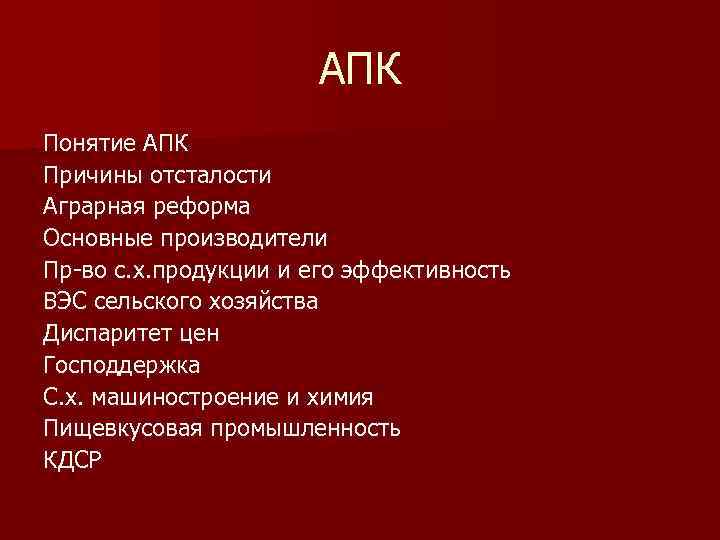 АПК

Понятие АПК
Причины отсталости
Аграрная реформа
Основные производители
Пр-во с.х.продукции и его эффективность
ВЭС сельского хозяйства
Диспаритет цен
Господдержка
С.х. машиностроение и химия
Пищевкусовая промышленность
КДСР